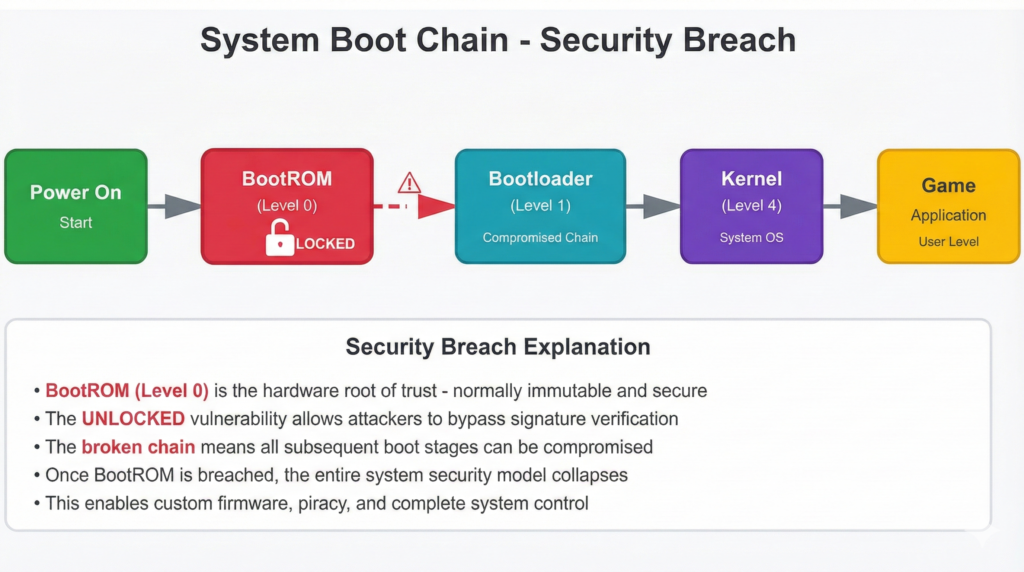 System Boot Chain - Security Breach

Power On
Start

BootROM
(Level 0)
LOCKED

Bootloader
(Level 1)
Compromised Chain

Kernel
(Level 4)
System OS

Game
Application
User Level

Security Breach Explanation

• BootROM (Level 0) is the hardware root of trust - normally immutable and secure
• The UNLOCKED vulnerability allows attackers to bypass signature verification
• The broken chain means all subsequent boot stages can be compromised
• Once BootROM is breached, the entire system security model collapses
• This enables custom firmware, piracy, and complete system control